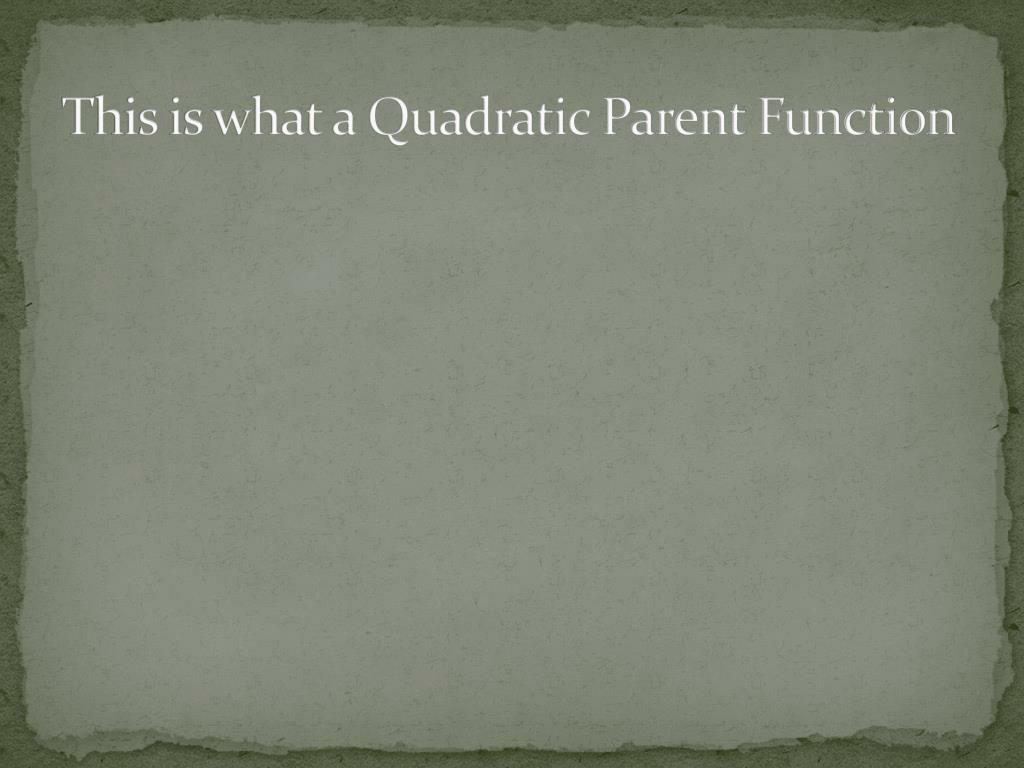 This is what a Quadratic Parent Function